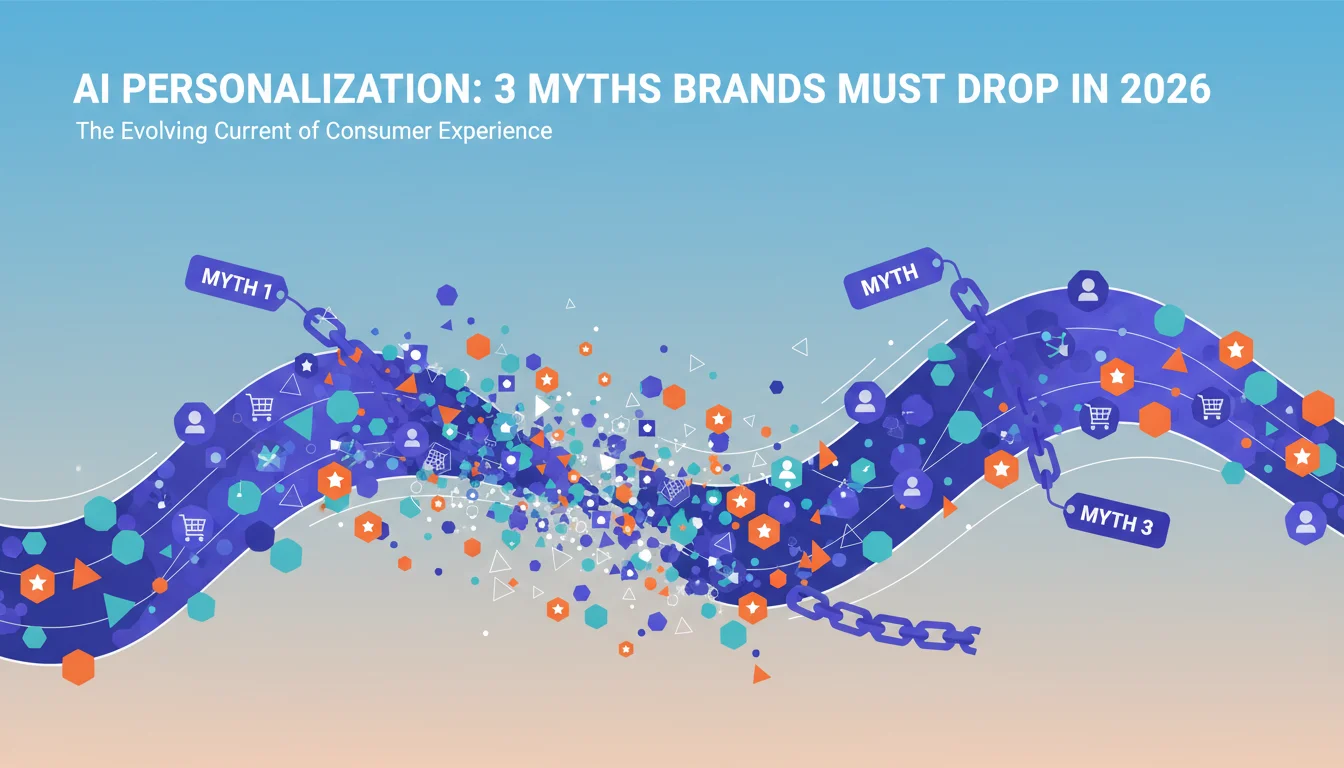 AI PERSONALIZATION: 3 MYTHS BRANDS MUST DROP IN 2026

The Evolving Current of Consumer Experience

MYTH 1

MYTH

MYTH 3